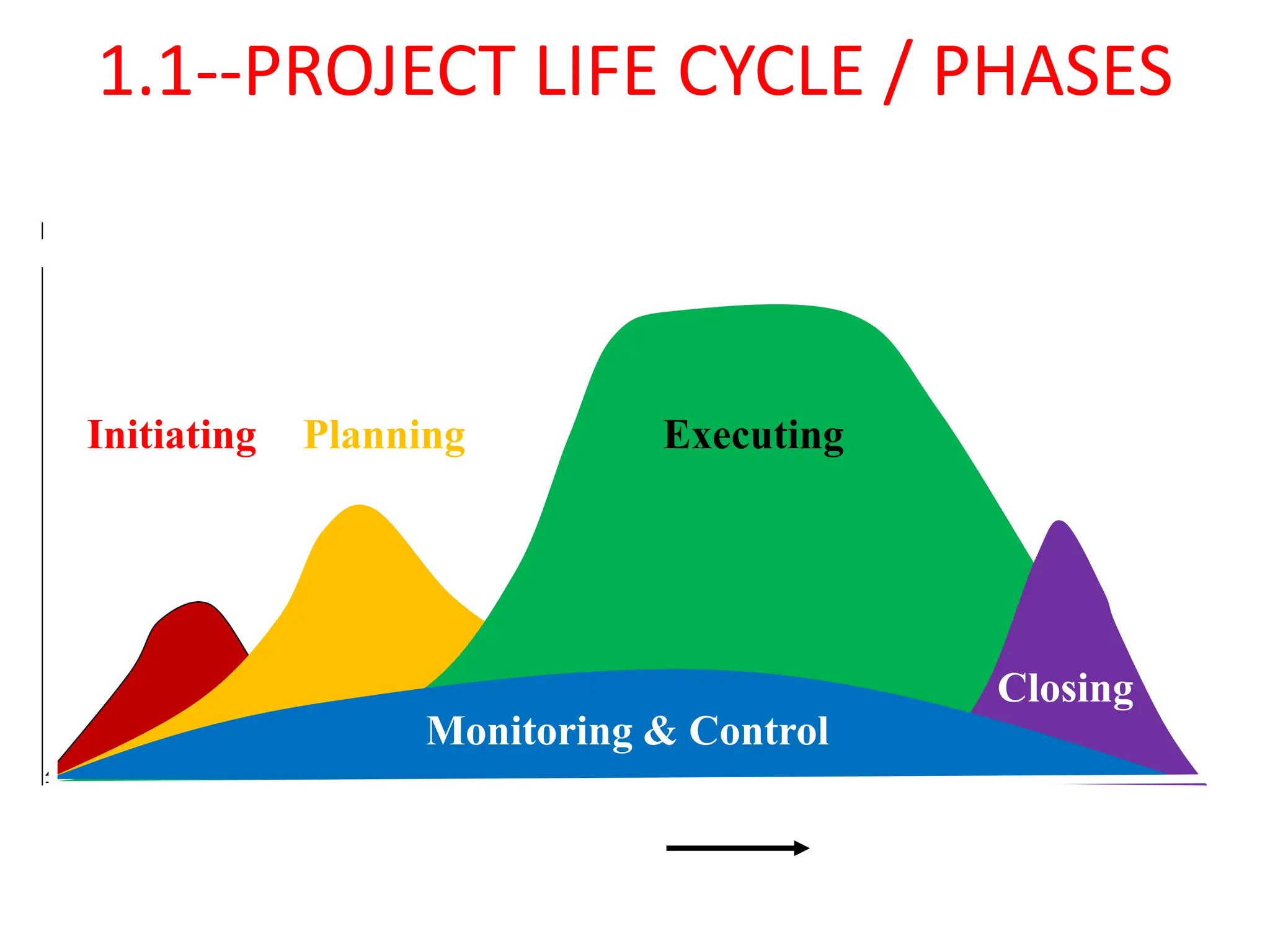 1.1--PROJECT LIFE CYCLE / PHASES

Initiating

Planning

Executing

Closing

Monitoring & Control